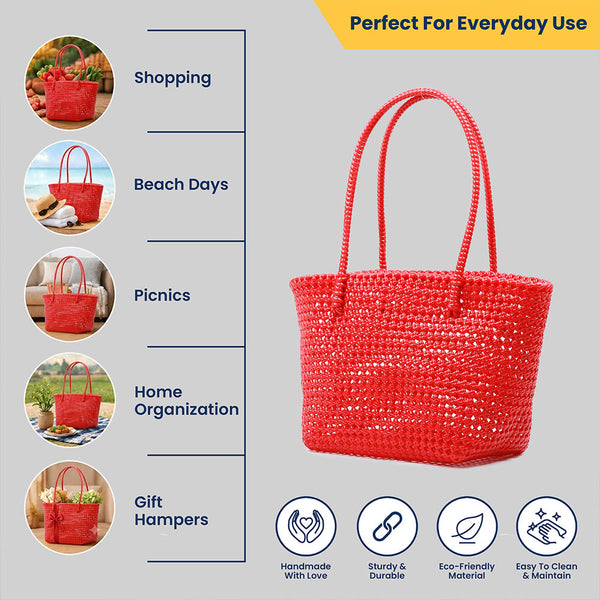 Perfect For Everyday Use

Shopping

Beach Days

Picnics

Home Organization

Gift Hampers

Handmade With Love

Sturdy & Durable

Eco-Friendly Material

Easy To Clean & Maintain